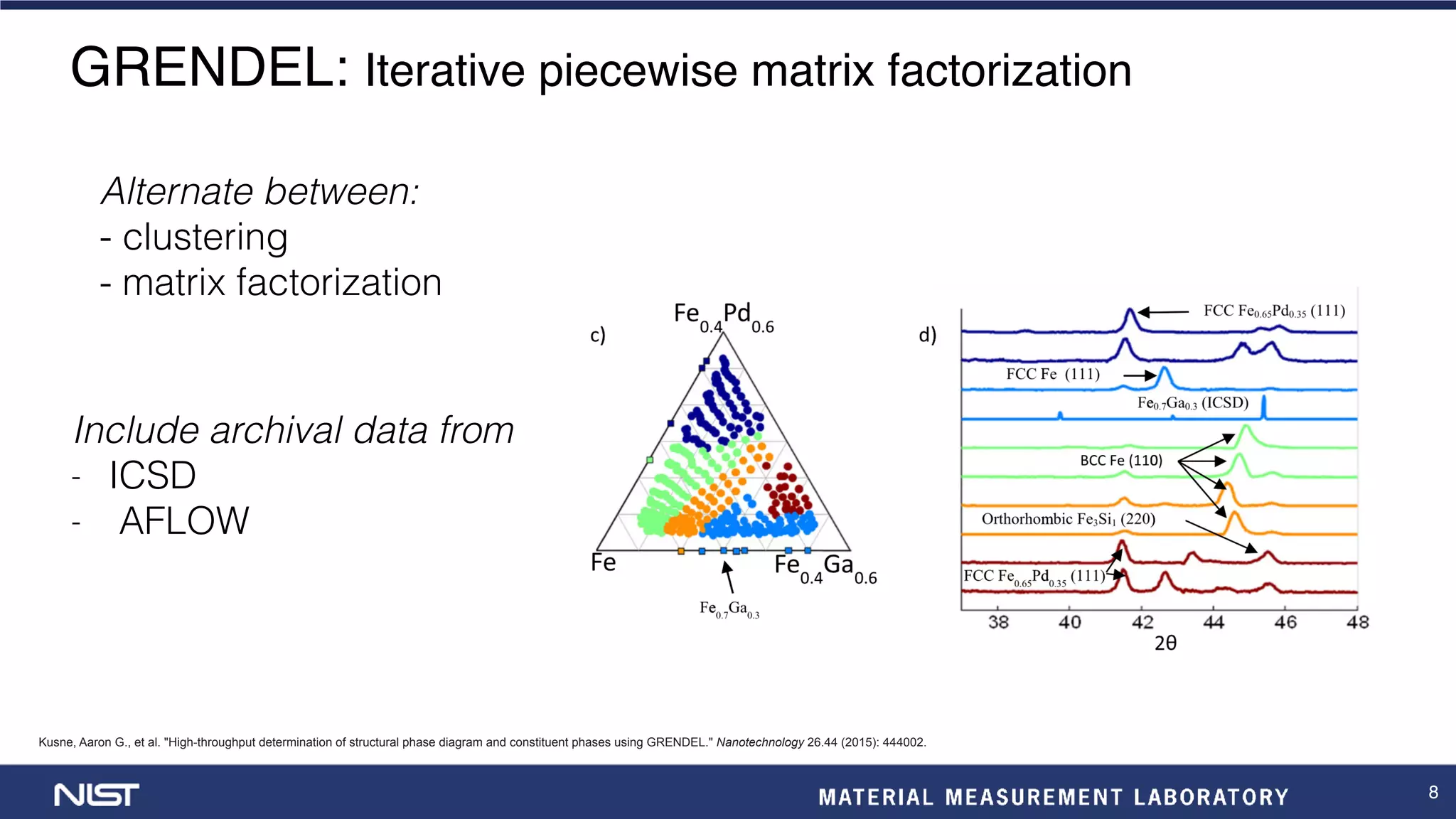 GRENDEL: Iterative piecewise matrix factorization

Alternate between:
- clustering
- matrix factorization

Include archival data from
- ICSD
- AFLOW

c)

$Fe_{0.4}Pd_{0.6}$

Fe

$Fe_{0.4}Ga_{0.6}$

$Fe_{0.7}Ga_{0.3}$

d)

FCC $Fe_{0.65}Pd_{0.35}$ (111)

FCC Fe (111)

$Fe_{0.7}Ga_{0.3}$ (ICSD)

BCC Fe (110)

Orthorhombic $Fe_3Si_1$ (220)

FCC $Fe_{0.65}Pd_{0.35}$ (111)

38 40 42 44 46 48

2θ

Kusne, Aaron G., et al. "High-throughput determination of structural phase diagram and constituent phases using GRENDEL." Nanotechnology 26.44 (2015): 444002.

NIST

MATERIAL MEASUREMENT LABORATORY

8